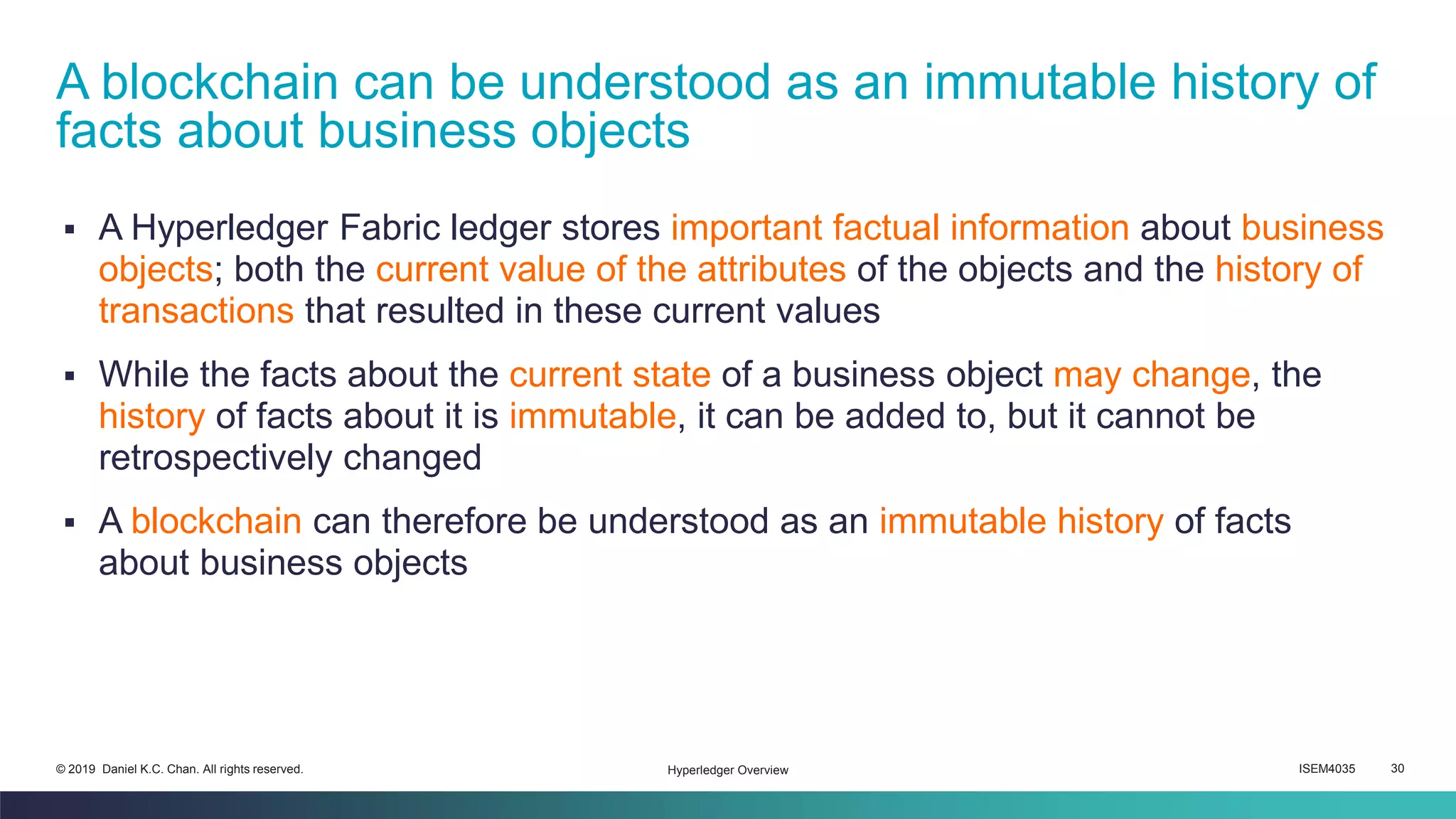 A blockchain can be understood as an immutable history of facts about business objects

▪ A Hyperledger Fabric ledger stores important factual information about business objects; both the current value of the attributes of the objects and the history of transactions that resulted in these current values

▪ While the facts about the current state of a business object may change, the history of facts about it is immutable, it can be added to, but it cannot be retrospectively changed

▪ A blockchain can therefore be understood as an immutable history of facts about business objects

© 2019 Daniel K.C. Chan. All rights reserved.

Hyperledger Overview

ISEM4035

30